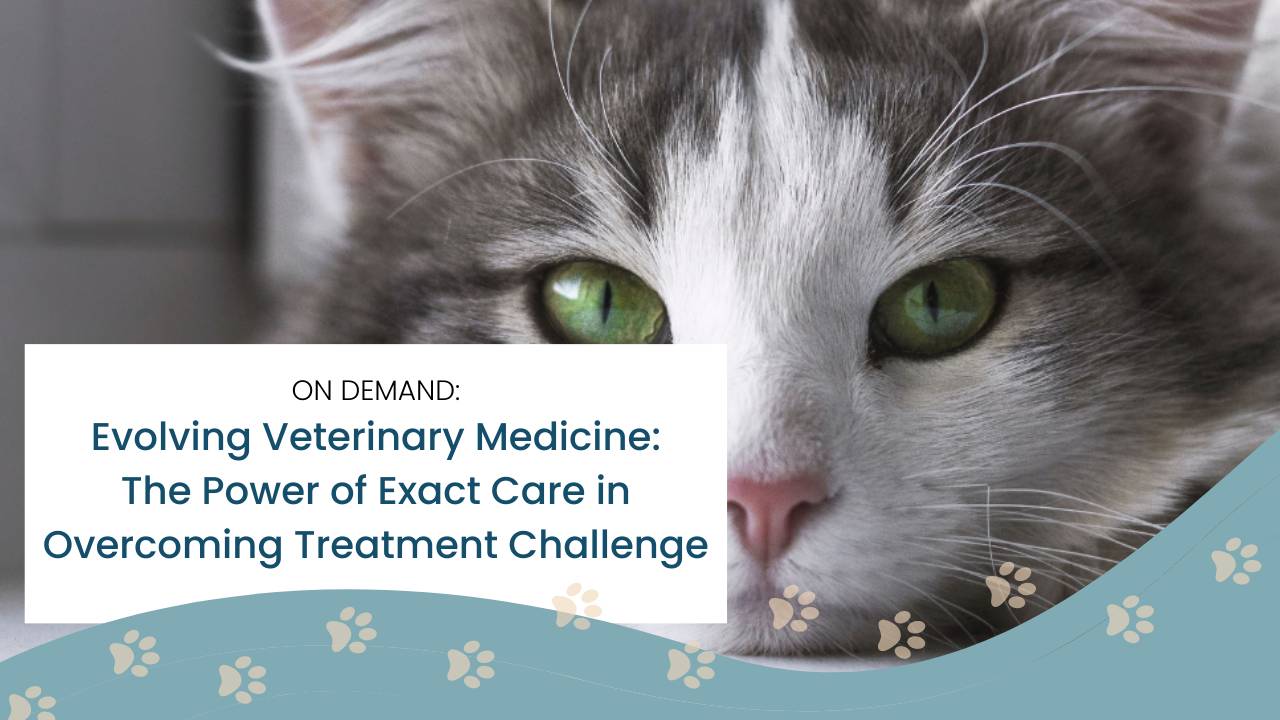 ON DEMAND:
Evolving Veterinary Medicine: The Power of Exact Care in Overcoming Treatment Challenge